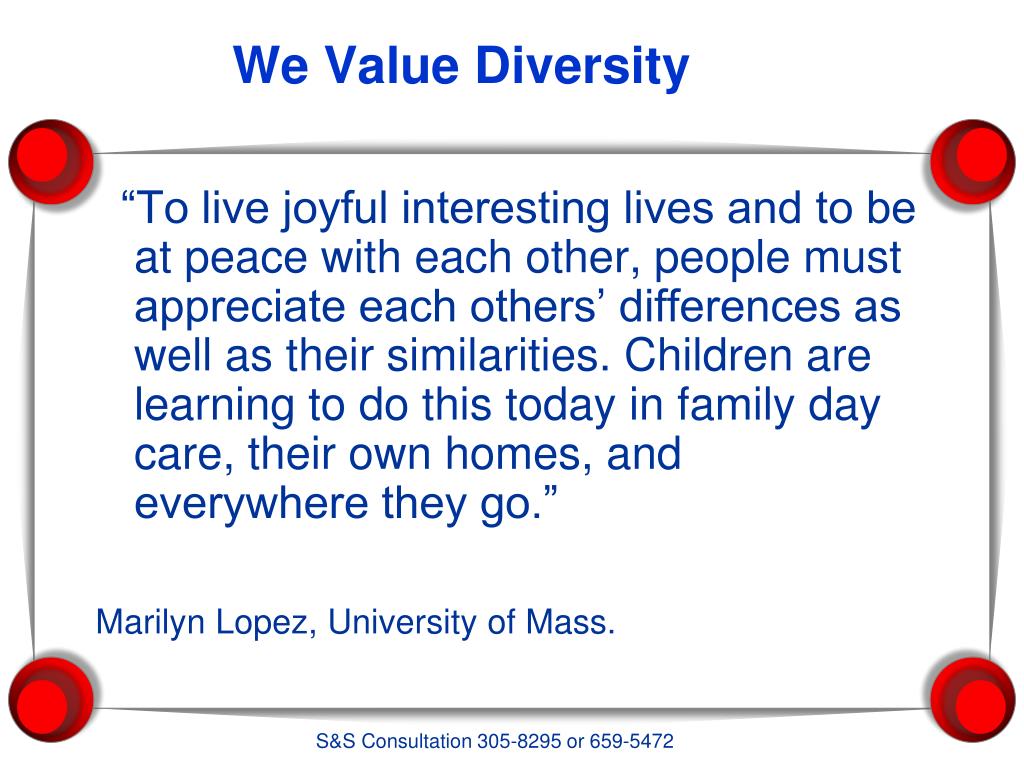 We Value Diversity

“To live joyful interesting lives and to be at peace with each other, people must appreciate each others’ differences as well as their similarities. Children are learning to do this today in family day care, their own homes, and everywhere they go.”

Marilyn Lopez, University of Mass.

S&S Consultation 305-8295 or 659-5472